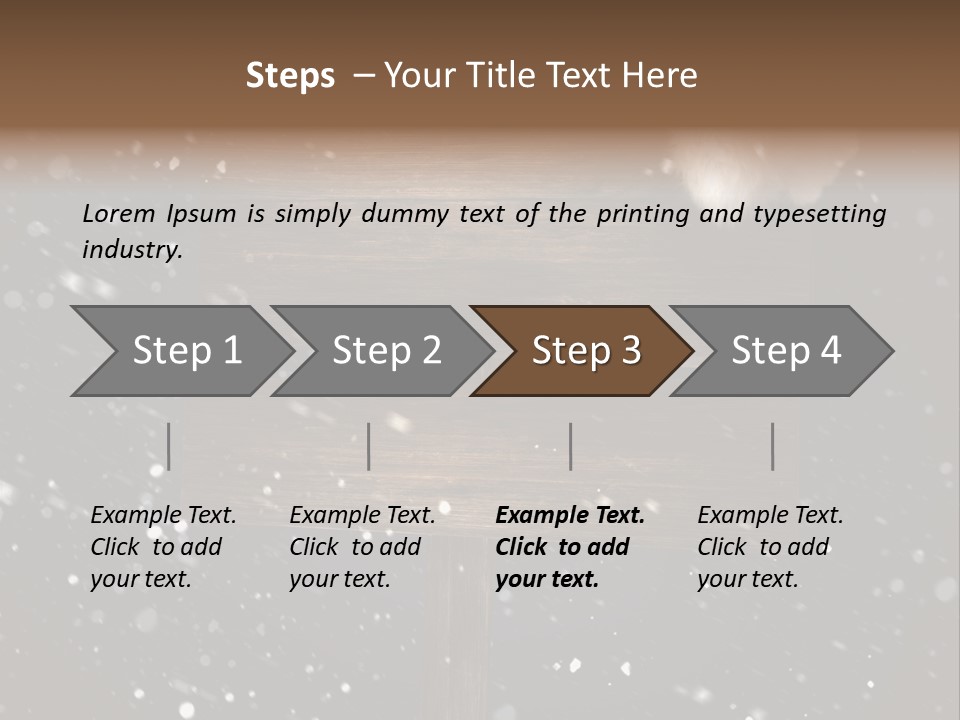 Steps – Your Title Text Here

Lorem Ipsum is simply dummy text of the printing and typesetting industry.

Step 1

Step 2

Step 3

Step 4

Example Text. Click to add your text.

Example Text. Click to add your text.

Example Text. Click to add your text.

Example Text. Click to add your text.